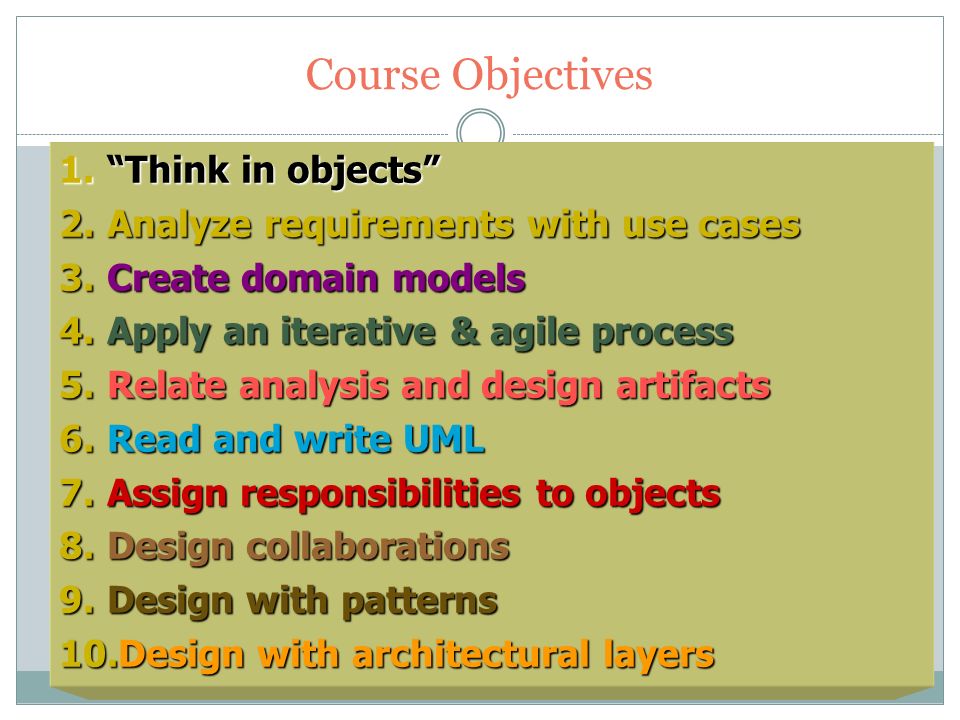 Course Objectives

1. “Think in objects”
2. Analyze requirements with use cases
3. Create domain models
4. Apply an iterative & agile process
5. Relate analysis and design artifacts
6. Read and write UML
7. Assign responsibilities to objects
8. Design collaborations
9. Design with patterns
10.Design with architectural layers